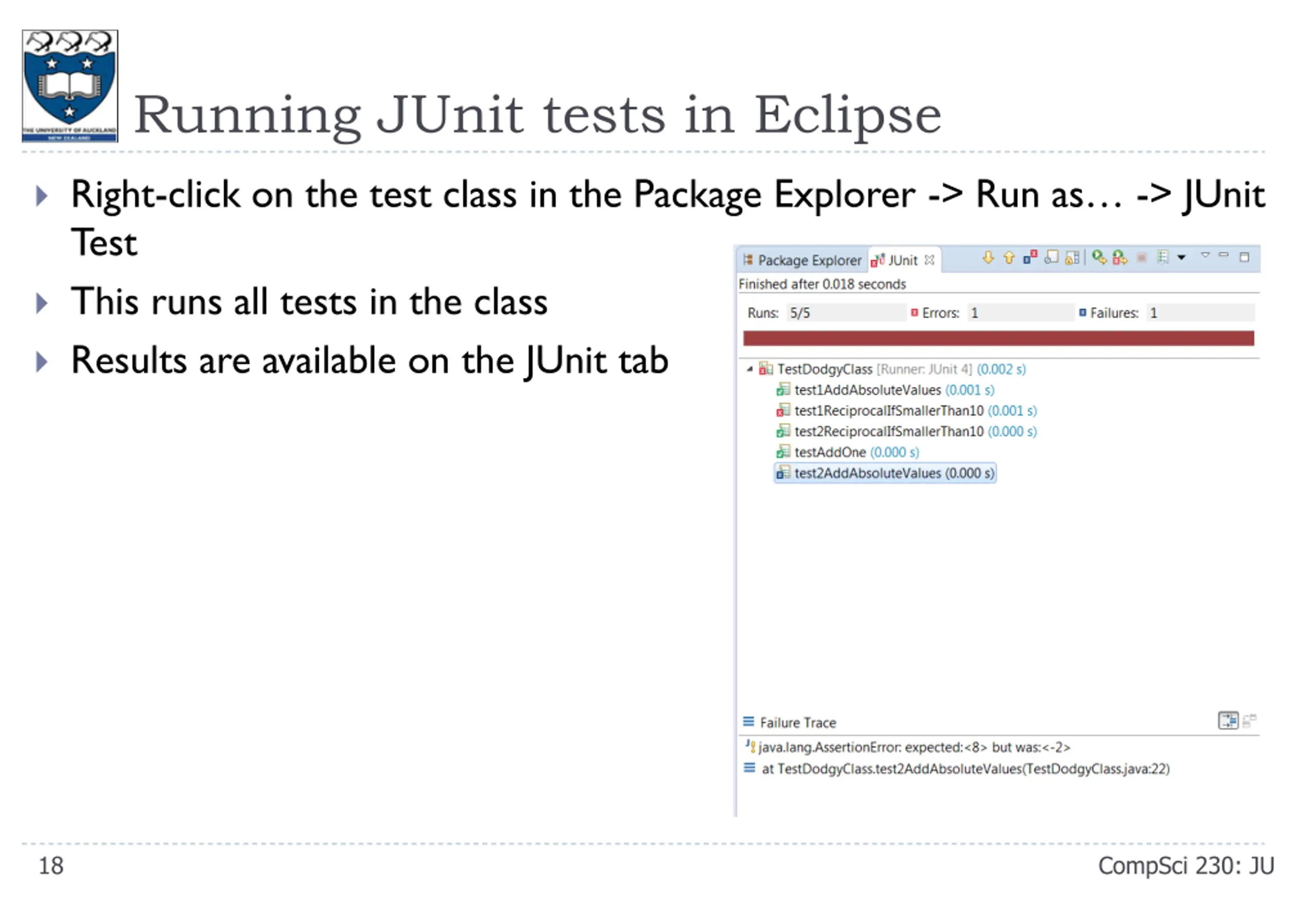 THE UNIVERSITY OF AUCKLAND
NEW ZEALAND

Running JUnit tests in Eclipse

Right-click on the test class in the Package Explorer -> Run as… -> JUnit Test

This runs all tests in the class

Results are available on the JUnit tab

Package Explorer JUnit

Finished after 0.018 seconds

Runs: 5/5 Errors: 1 Failures: 1

TestDodgyClass [Runner: JUnit 4] (0.002 s)
test1AddAbsoluteValues (0.001 s)
test1ReciprocalIfSmallerThan10 (0.001 s)
test2ReciprocalIfSmallerThan10 (0.000 s)
testAddOne (0.000 s)
test2AddAbsoluteValues (0.000 s)

Failure Trace
java.lang.AssertionError: expected:<8> but was:<-2>
at TestDodgyClass.test2AddAbsoluteValues(TestDodgyClass.java:22)

18

CompSci 230: JU